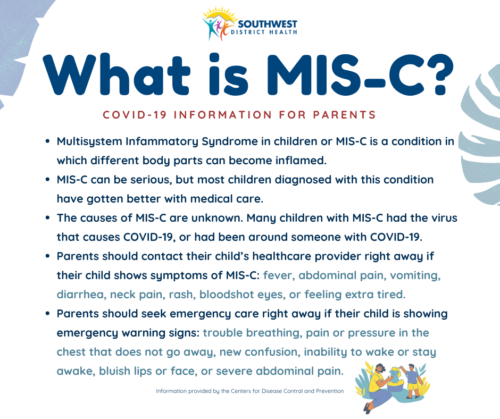 SOUTHWEST
DISTRICT HEALTH

What is MIS-C?

COVID-19 INFORMATION FOR PARENTS

• Multisystem Infammatory Syndrome in children or MIS-C is a condition in which different body parts can become inflamed.
• MIS-C can be serious, but most children diagnosed with this condition have gotten better with medical care.
• The causes of MIS-C are unknown. Many children with MIS-C had the virus that causes COVID-19, or had been around someone with COVID-19.
• Parents should contact their child's healthcare provider right away if their child shows symptoms of MIS-C: fever, abdominal pain, vomiting, diarrhea, neck pain, rash, bloodshot eyes, or feeling extra tired.
• Parents should seek emergency care right away if their child is showing emergency warning signs: trouble breathing, pain or pressure in the chest that does not go away, new confusion, inability to wake or stay awake, bluish lips or face, or severe abdominal pain.

Information provided by the Centers for Disease Control and Prevention